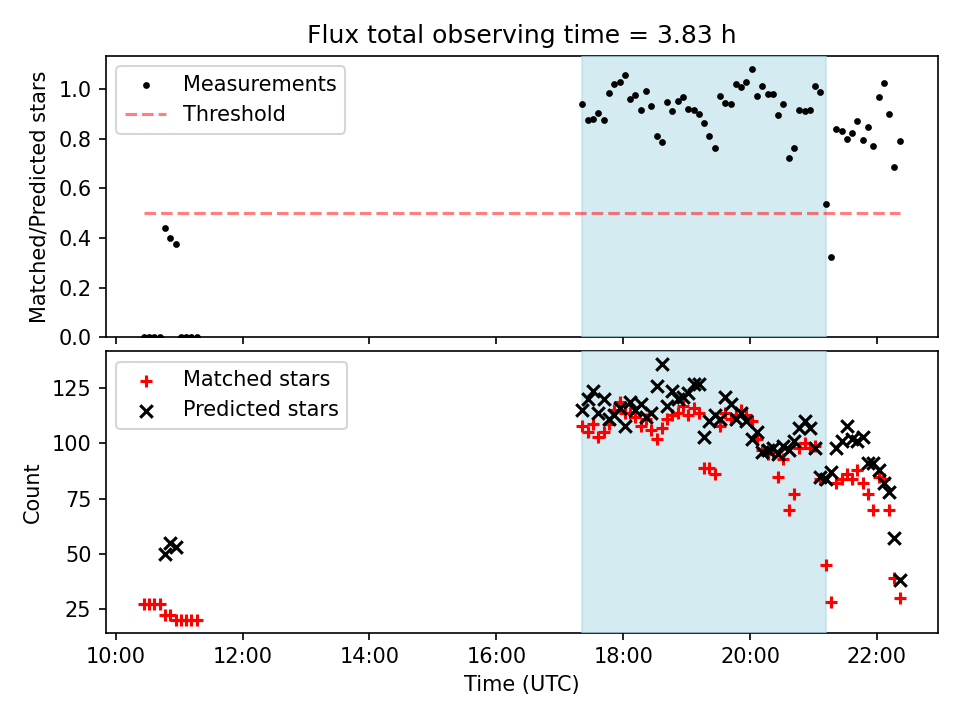 Flux total observing time = 3.83 h

Measurements
Threshold

Matched/Predicted stars

1.0
0.8
0.6
0.4
0.2
0.0

Matched stars
Predicted stars

Count

125
100
75
50
25

10:00
12:00
14:00
16:00
18:00
20:00
22:00

Time (UTC)